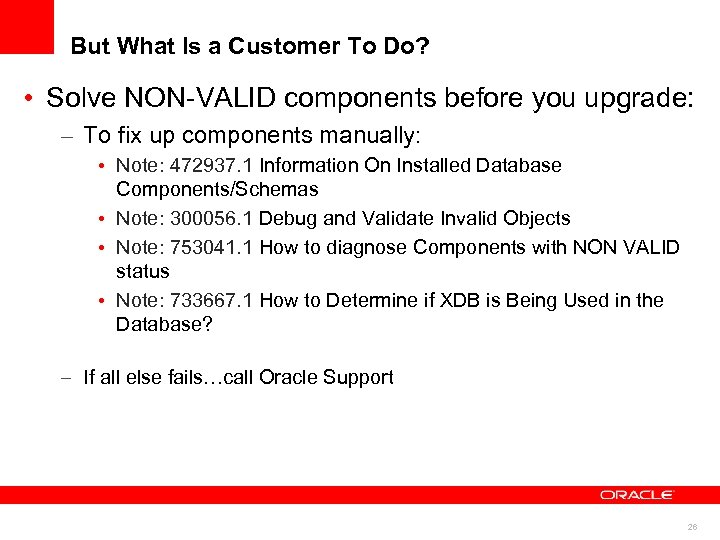 But What Is a Customer To Do?

• Solve NON-VALID components before you upgrade:

– To fix up components manually:

• Note: 472937.1 Information On Installed Database Components/Schemas

• Note: 300056.1 Debug and Validate Invalid Objects

• Note: 753041.1 How to diagnose Components with NON VALID status

• Note: 733667.1 How to Determine if XDB is Being Used in the Database?

– If all else fails…call Oracle Support

ORACLE

26